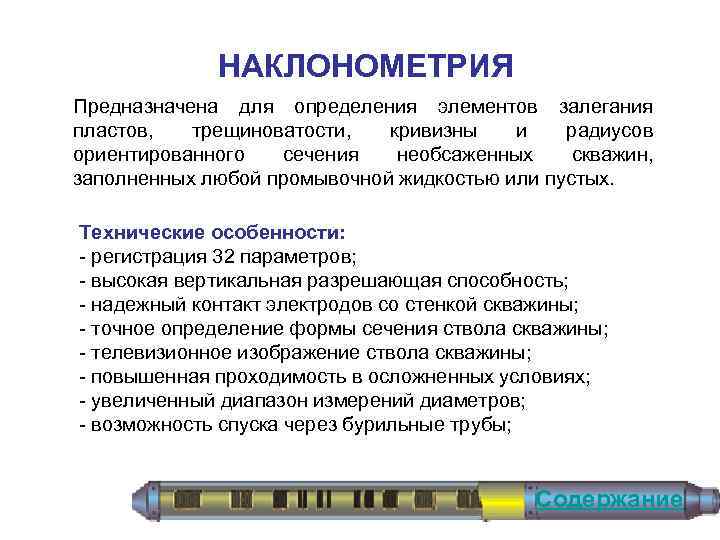 НАКЛОНОМЕТРИЯ

Предназначена для определения элементов залегания пластов, трещиноватости, кривизны и радиусов ориентированного сечения необсаженных скважин, заполненных любой промывочной жидкостью или пустых.

Технические особенности:
- регистрация 32 параметров;
- высокая вертикальная разрешающая способность;
- надежный контакт электродов со стенкой скважины;
- точное определение формы сечения ствола скважины;
- телевизионное изображение ствола скважины;
- повышенная проходимость в осложненных условиях;
- увеличенный диапазон измерений диаметров;
- возможность спуска через бурильные трубы;

Содержание